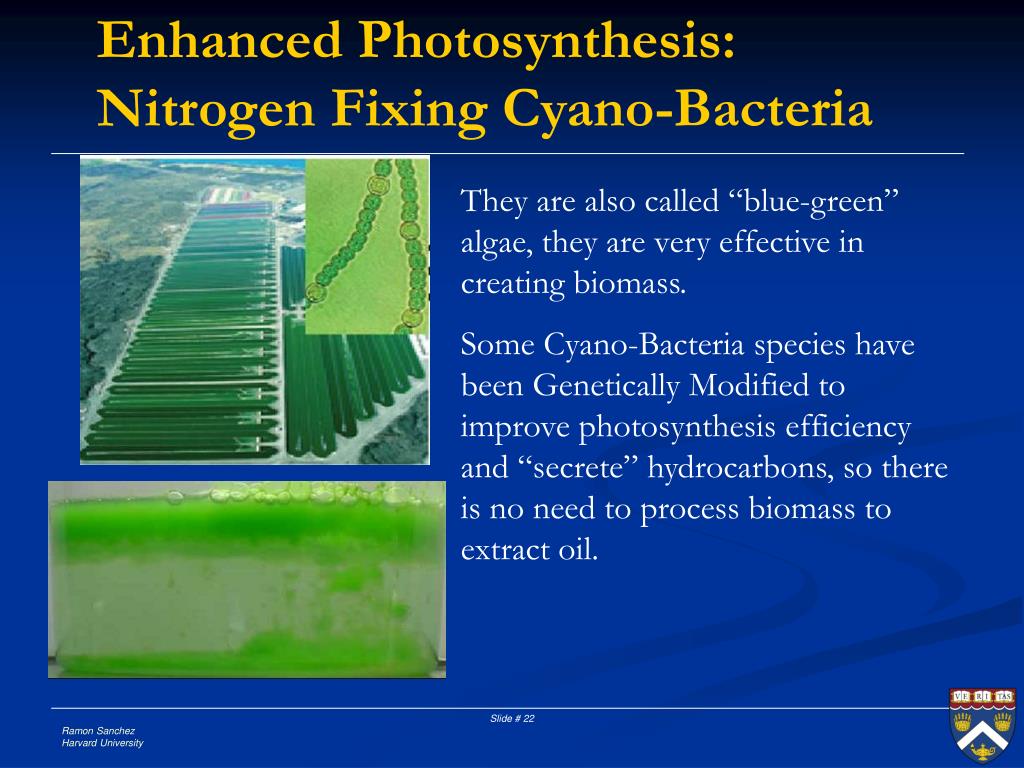 Enhanced Photosynthesis: Nitrogen Fixing Cyano-Bacteria

They are also called “blue-green” algae, they are very effective in creating biomass.

Some Cyano-Bacteria species have been Genetically Modified to improve photosynthesis efficiency and “secrete” hydrocarbons, so there is no need to process biomass to extract oil.

Slide # 22

Ramon Sanchez
Harvard University

VE RI TAS